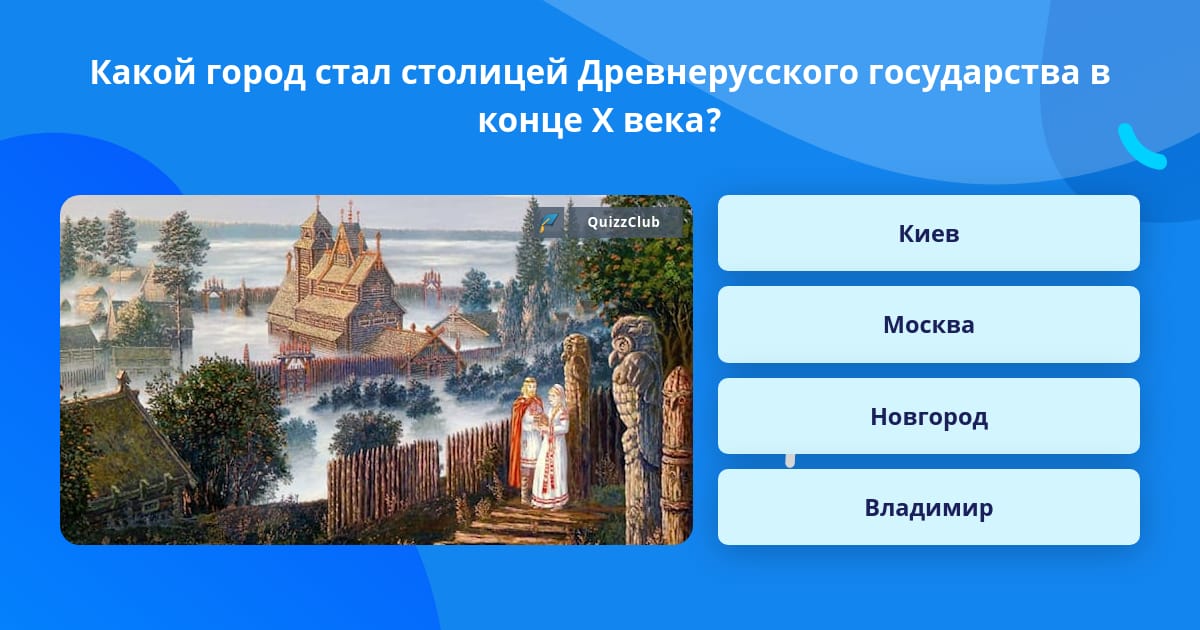 Какой город стал столицей Древнерусского государства в конце X века?

QuizzClub

Киев

Москва

Новгород

Владимир